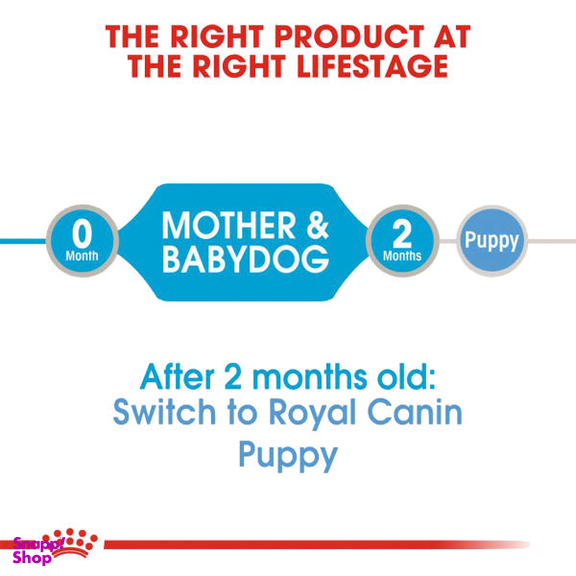 THE RIGHT PRODUCT AT THE RIGHT LIFESTAGE

0 Month

MOTHER & BABYDOG

2 Months

Puppy

After 2 months old:
Switch to Royal Canin Puppy

Snapp! Shop